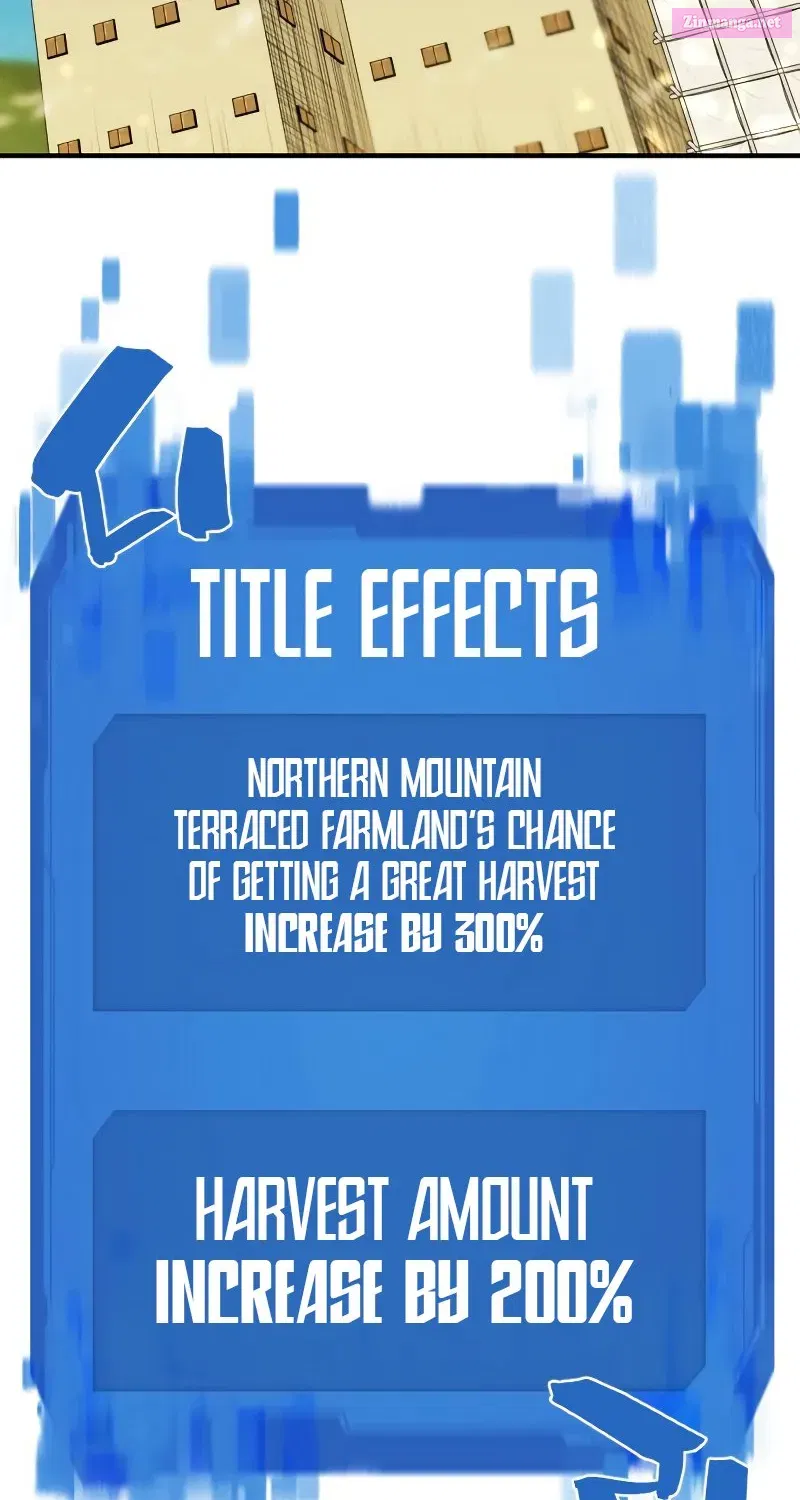 Zinmanga.net

TITLE EFFECTS

NORTHERN MOUNTAIN TERRACED FARMLAND'S CHANCE OF GETTING A GREAT HARVEST INCREASE BY 300%

HARVEST AMOUNT INCREASE BY 200%